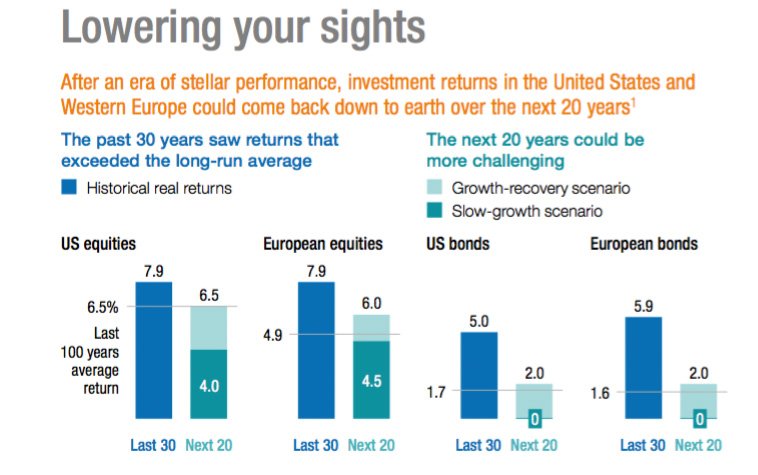 Lowering your sights

After an era of stellar performance, investment returns in the United States and Western Europe could come back down to earth over the next 20 years$^1$

The past 30 years saw returns that exceeded the long-run average

Historical real returns

The next 20 years could be more challenging

Growth-recovery scenario

Slow-growth scenario

US equities

7.9

6.5

6.5%

Last 100 years average return

4.0

Last 30 Next 20

European equities

7.9

6.0

4.9

4.5

Last 30 Next 20

US bonds

5.0

2.0

1.7

0

Last 30 Next 20

European bonds

5.9

2.0

1.6

0

Last 30 Next 20